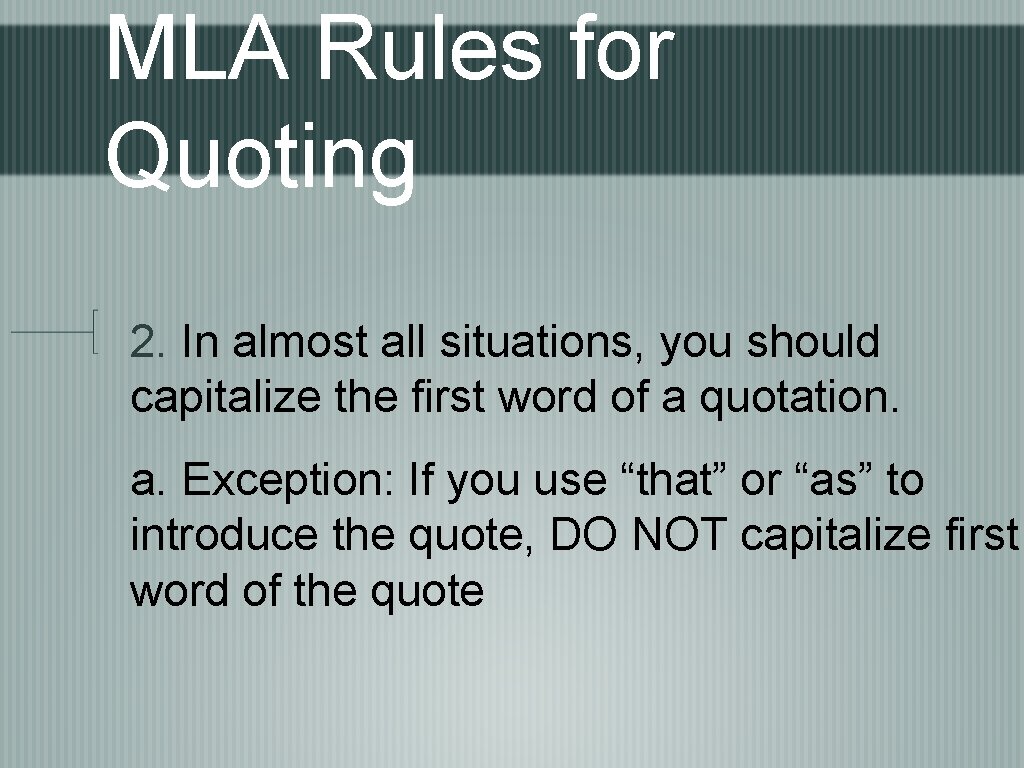 MLA Rules for Quoting

2. In almost all situations, you should capitalize the first word of a quotation.

a. Exception: If you use “that” or “as” to introduce the quote, DO NOT capitalize first word of the quote